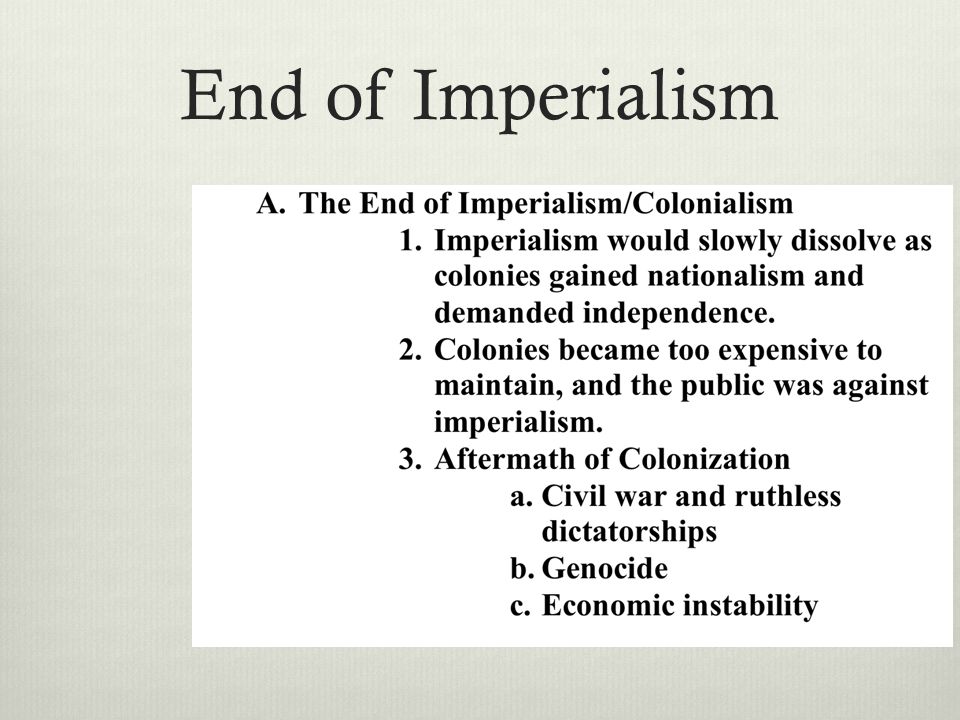 End of Imperialism

A. The End of Imperialism/Colonialism

1. Imperialism would slowly dissolve as colonies gained nationalism and demanded independence.

2. Colonies became too expensive to maintain, and the public was against imperialism.

3. Aftermath of Colonization

a. Civil war and ruthless dictatorships

b. Genocide

c. Economic instability